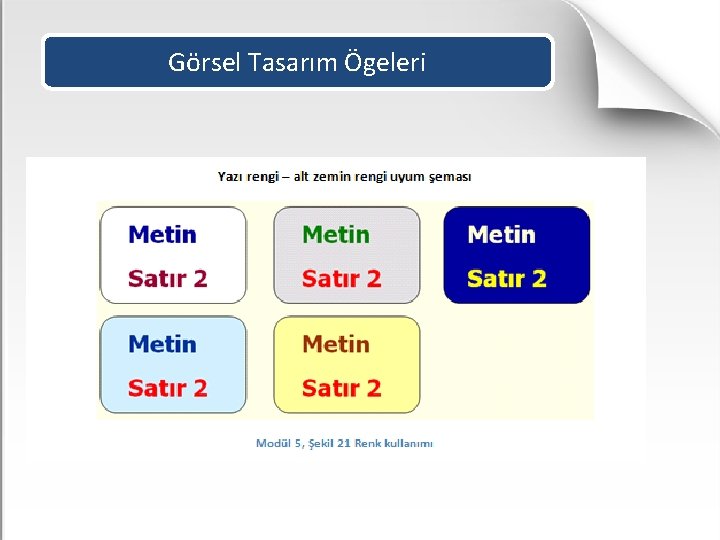 Görsel Tasarım Ögeleri

Yazı rengi – alt zemin rengi uyum şeması

Metin
Satır 2

Metin
Satır 2

Metin
Satır 2

Metin
Satır 2

Metin
Satır 2

Modül 5, Şekil 21 Renk kullanımı